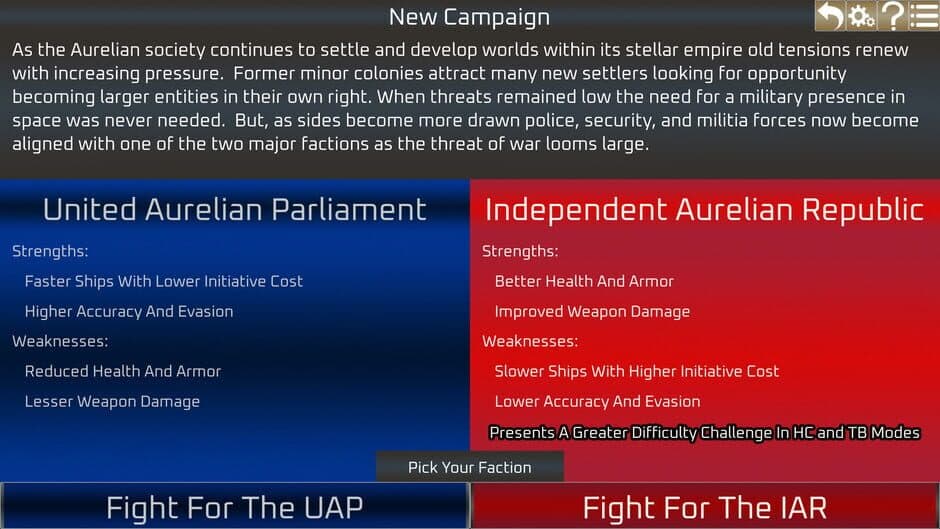 New Campaign

As the Aurelian society continues to settle and develop worlds within its stellar empire old tensions renew with increasing pressure. Former minor colonies attract many new settlers looking for opportunity becoming larger entities in their own right. When threats remained low the need for a military presence in space was never needed. But, as sides become more drawn police, security, and militia forces now become aligned with one of the two major factions as the threat of war looms large.

United Aurelian Parliament

Strengths:

Faster Ships With Lower Initiative Cost

Higher Accuracy And Evasion

Weaknesses:

Reduced Health And Armor

Lesser Weapon Damage

Independent Aurelian Republic

Strengths:

Better Health And Armor

Improved Weapon Damage

Weaknesses:

Slower Ships With Higher Initiative Cost

Lower Accuracy And Evasion

Presents A Greater Difficulty Challenge In HC and TB Modes

Pick Your Faction

Fight For The UAP

Fight For The IAR